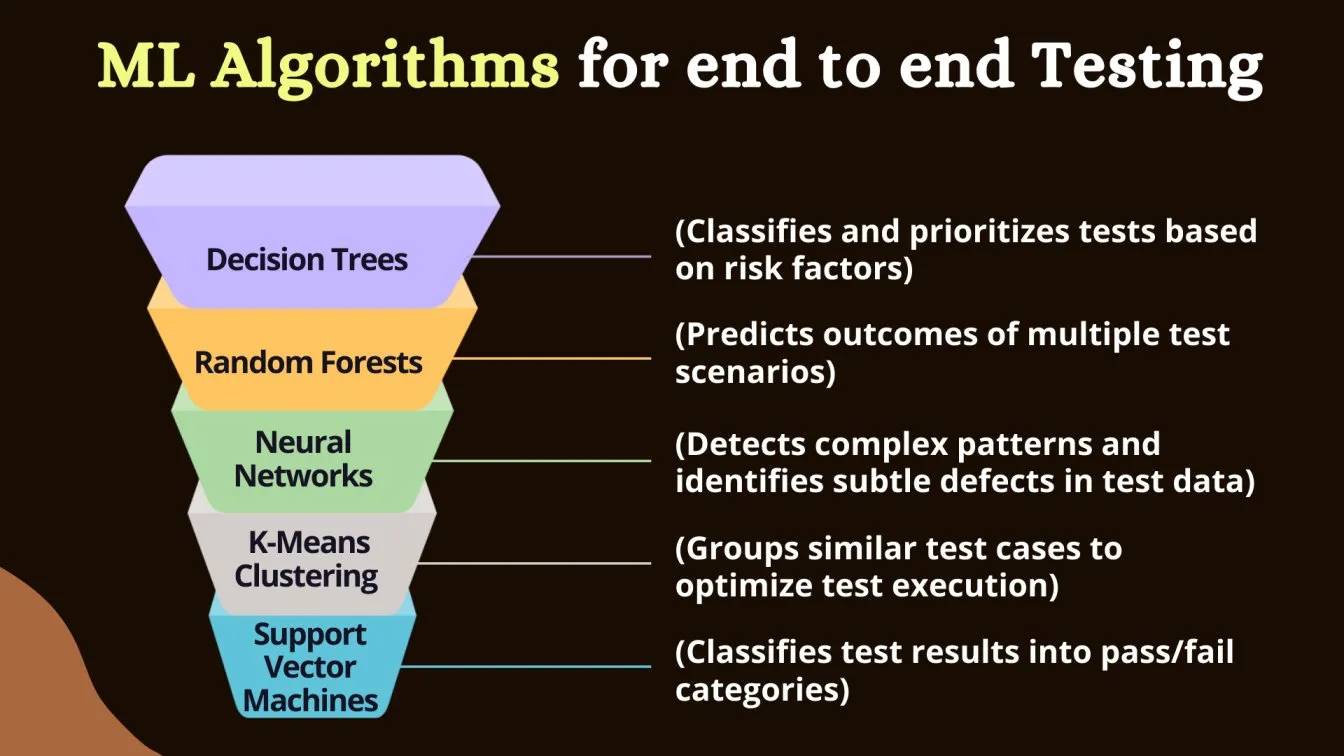 ML Algorithms for end to end Testing

Decision Trees

(Classifies and prioritizes tests based on risk factors)

Random Forests

(Predicts outcomes of multiple test scenarios)

Neural Networks

(Detects complex patterns and identifies subtle defects in test data)

K-Means Clustering

(Groups similar test cases to optimize test execution)

Support Vector Machines

(Classifies test results into pass/fail categories)